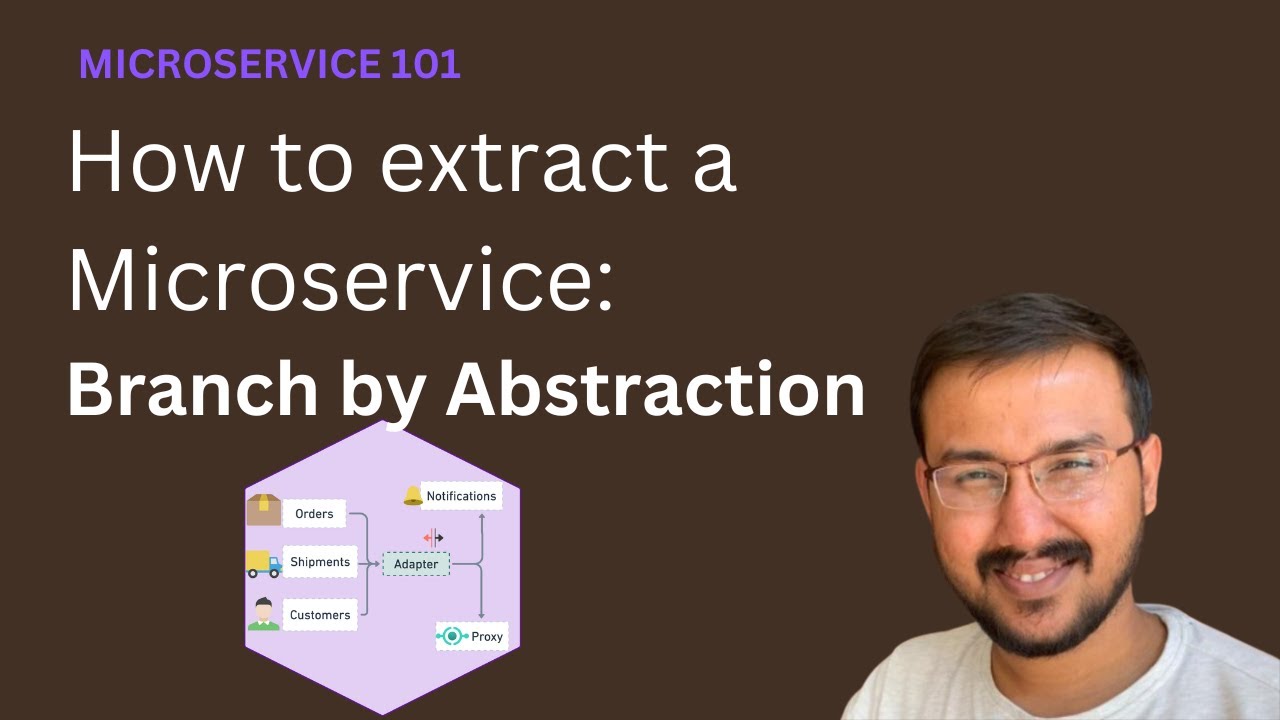 MICROSERVICE 101

How to extract a Microservice:

Branch by Abstraction

Orders

Shipments

Customers

Adapter

Notifications

Proxy